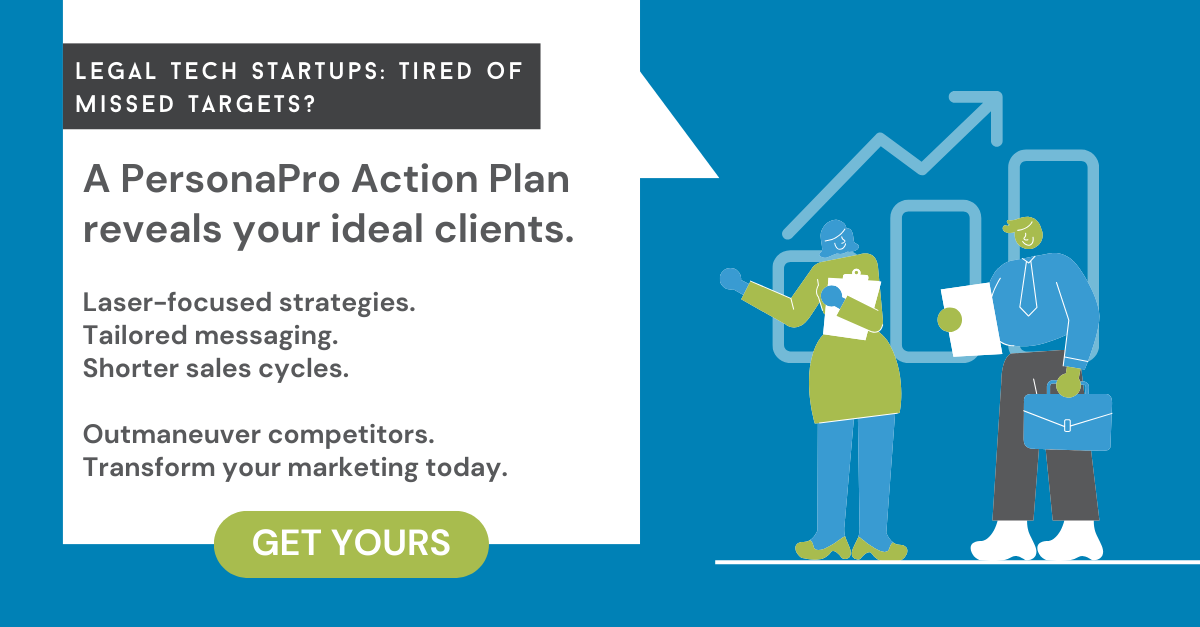 LEGAL TECH STARTUPS: TIRED OF MISSED TARGETS?

A PersonaPro Action Plan reveals your ideal clients.

Laser-focused strategies.
Tailored messaging.
Shorter sales cycles.

Outmaneuver competitors.
Transform your marketing today.

GET YOURS